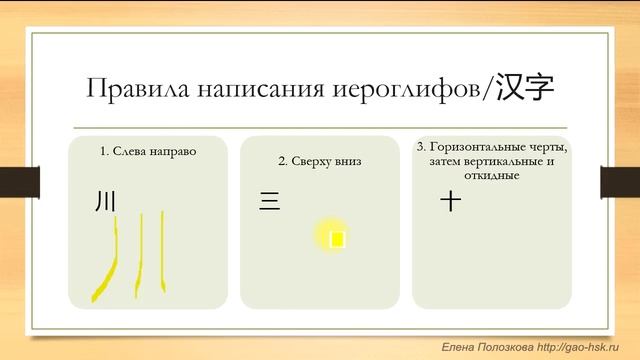 Правила написания иероглифов/汉字

1. Слева направо

川

2. Сверху вниз

三

3. Горизонтальные черты, затем вертикальные и откидные

十

Елена Полозкова http://gao-hsk.ru